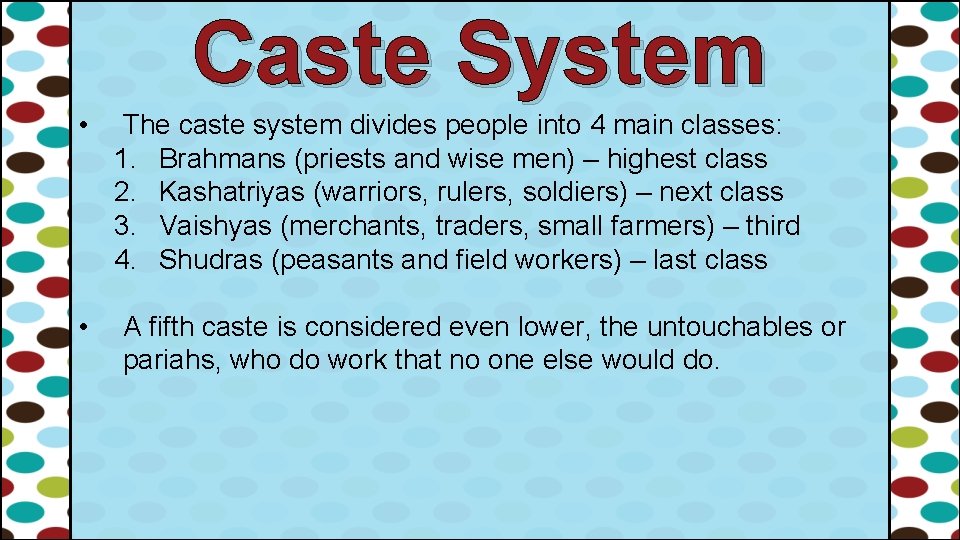 Caste System

• The caste system divides people into 4 main classes:
1. Brahmans (priests and wise men) – highest class
2. Kashatriyas (warriors, rulers, soldiers) – next class
3. Vaishyas (merchants, traders, small farmers) – third
4. Shudras (peasants and field workers) – last class

• A fifth caste is considered even lower, the untouchables or pariahs, who do work that no one else would do.